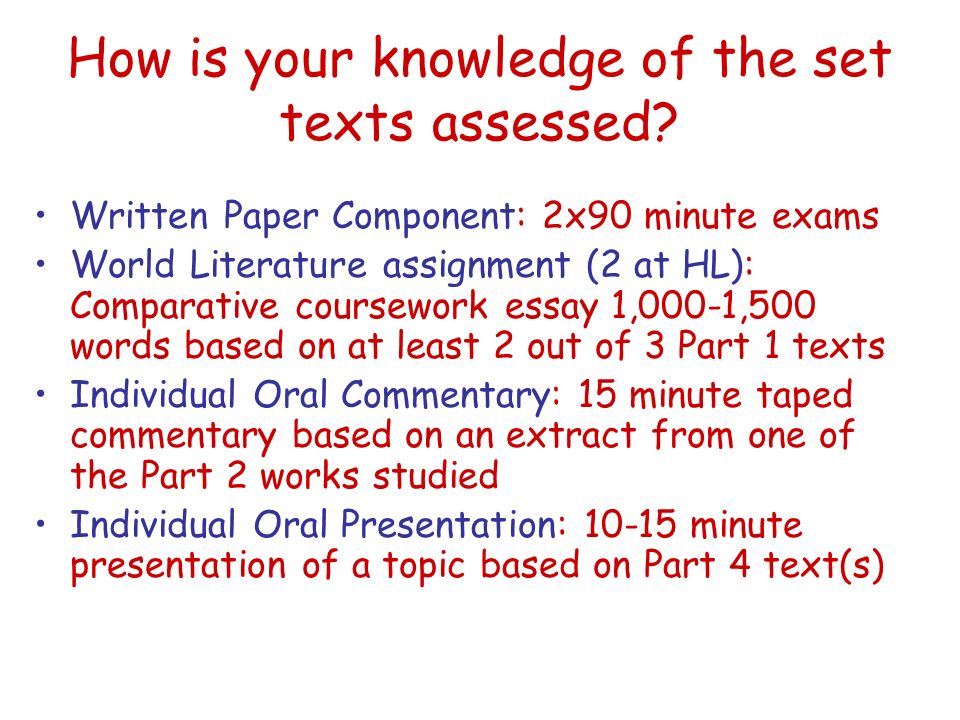 How is your knowledge of the set texts assessed?

• Written Paper Component: 2x90 minute exams
• World Literature assignment (2 at HL): Comparative coursework essay 1,000-1,500 words based on at least 2 out of 3 Part 1 texts
• Individual Oral Commentary: 15 minute taped commentary based on an extract from one of the Part 2 works studied
• Individual Oral Presentation: 10-15 minute presentation of a topic based on Part 4 text(s)